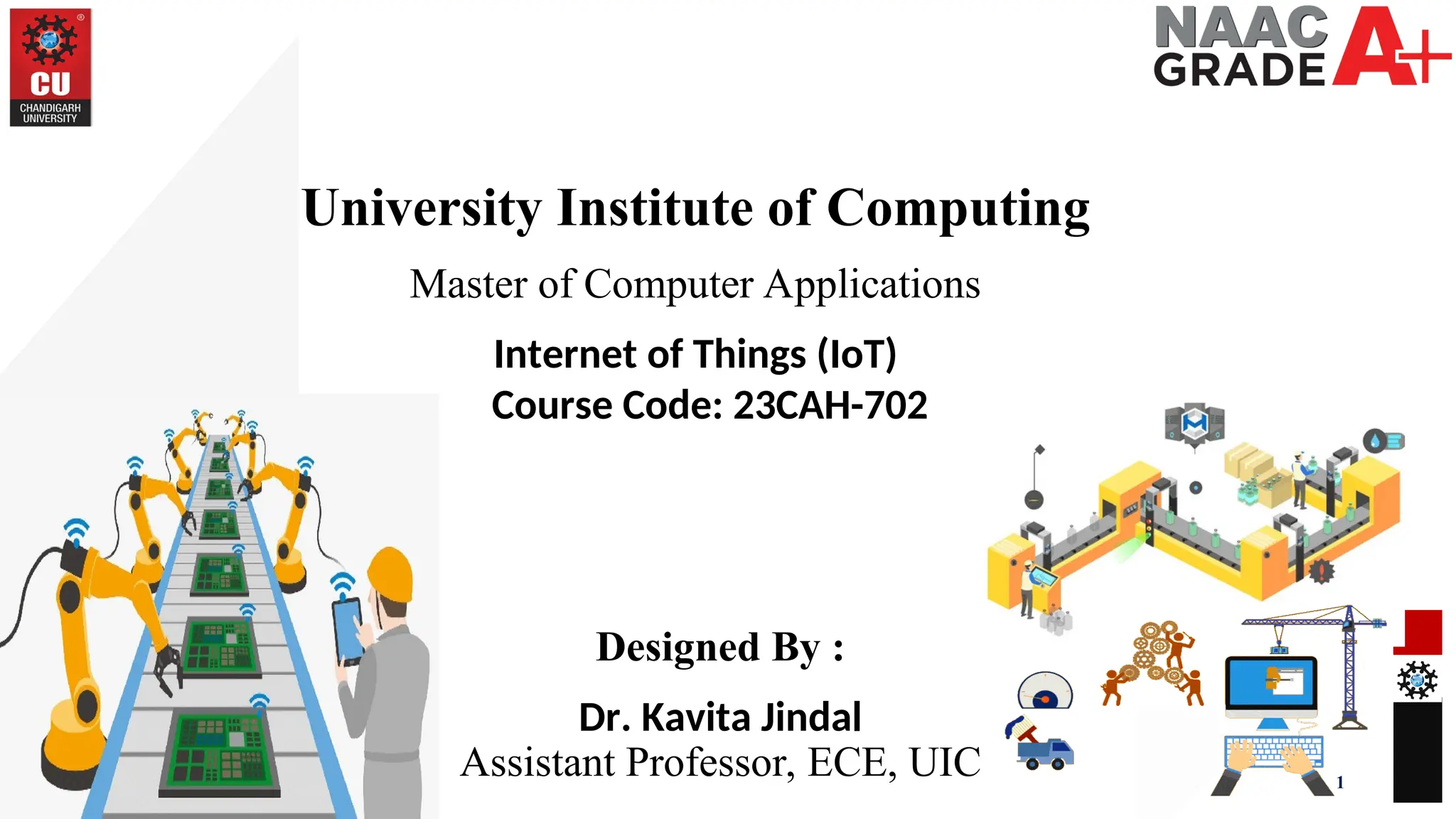 CU
CHANDIGARH UNIVERSITY

NAAC GRADE A+

University Institute of Computing

Master of Computer Applications

Internet of Things (IoT)
Course Code: 23CAH-702

Designed By :

Dr. Kavita Jindal
Assistant Professor, ECE, UIC

1